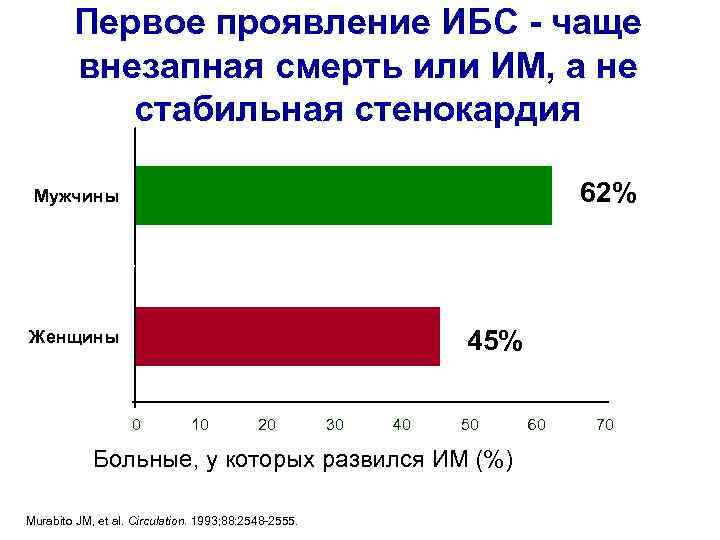 Первое проявление ИБС - чаще внезапная смерть или ИМ, а не стабильная стенокардия

Мужчины

62%

Женщины

45%

0 10 20 30 40 50 60 70

Больные, у которых развился ИМ (%)

Murabito JM, et al. Circulation. 1993;88:2548-2555.